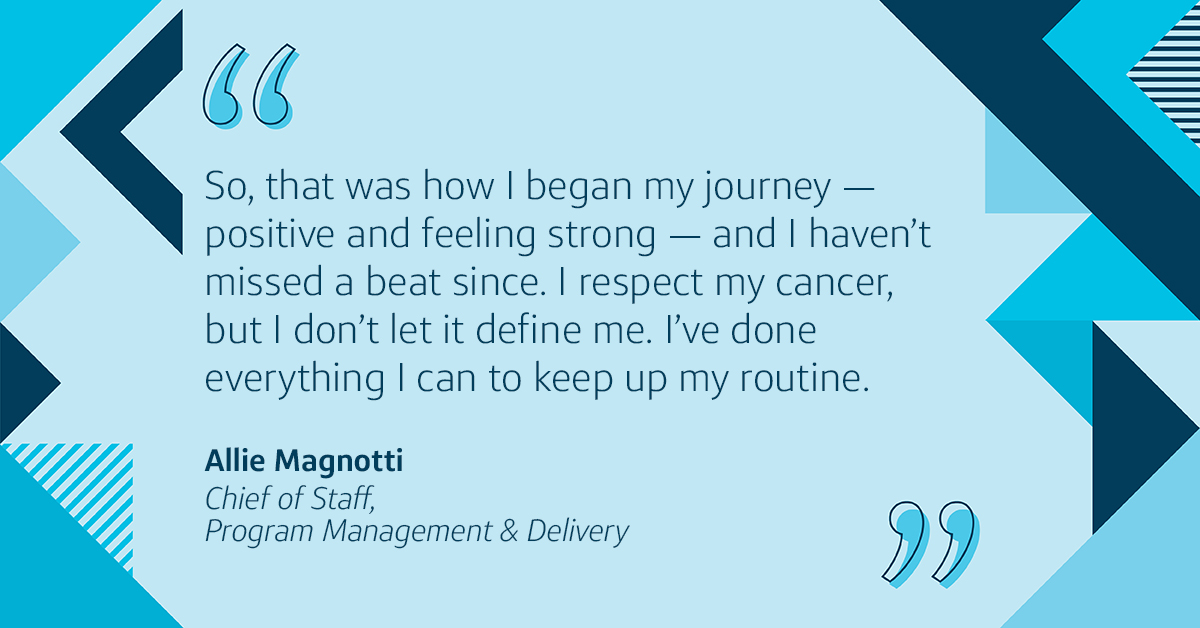 “

So, that was how I began my journey — positive and feeling strong — and I haven’t missed a beat since. I respect my cancer, but I don’t let it define me. I’ve done everything I can to keep up my routine.

Allie Magnotti
Chief of Staff,
Program Management & Delivery

”